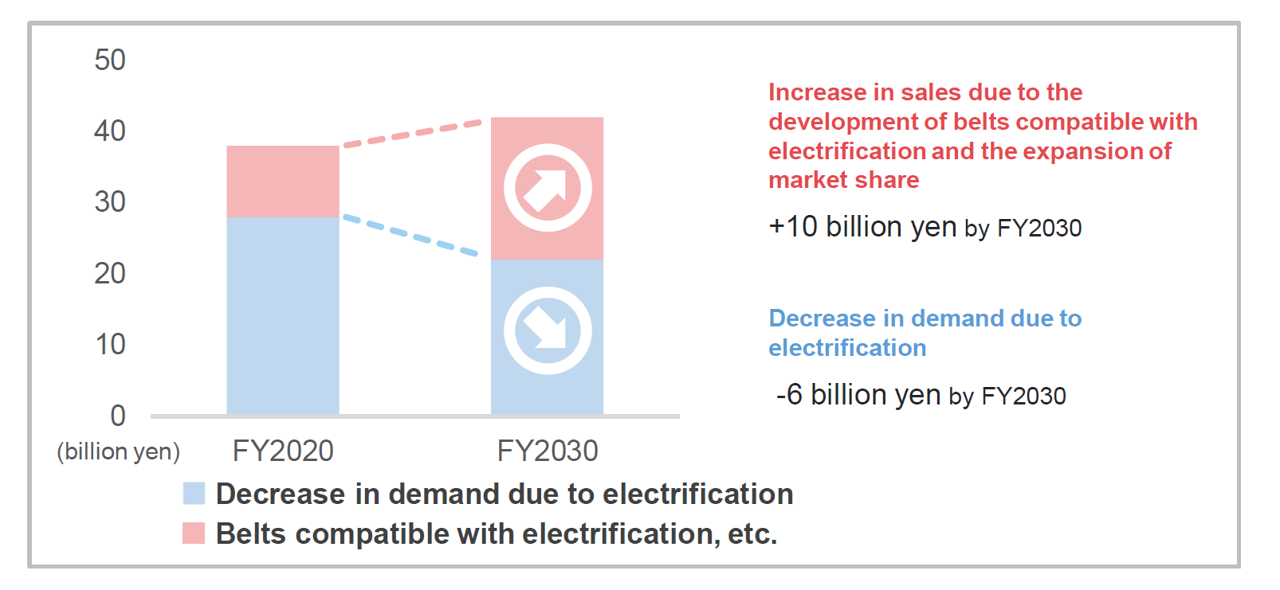 50
40
30
20
10
0
(billion yen)

FY2020 FY2030

Decrease in demand due to electrification
Belts compatible with electrification, etc.

Increase in sales due to the development of belts compatible with electrification and the expansion of market share

+10 billion yen by FY2030

Decrease in demand due to electrification

-6 billion yen by FY2030